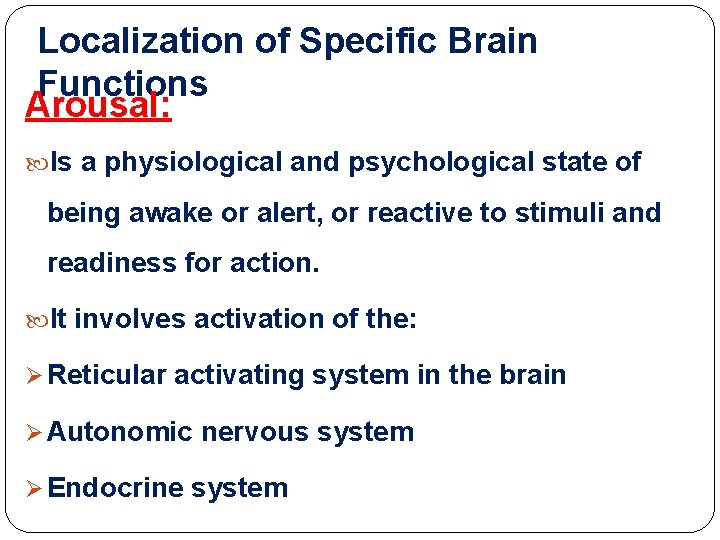 Localization of Specific Brain Functions

Arousal:

Is a physiological and psychological state of being awake or alert, or reactive to stimuli and readiness for action.

It involves activation of the:

Reticular activating system in the brain

Autonomic nervous system

Endocrine system